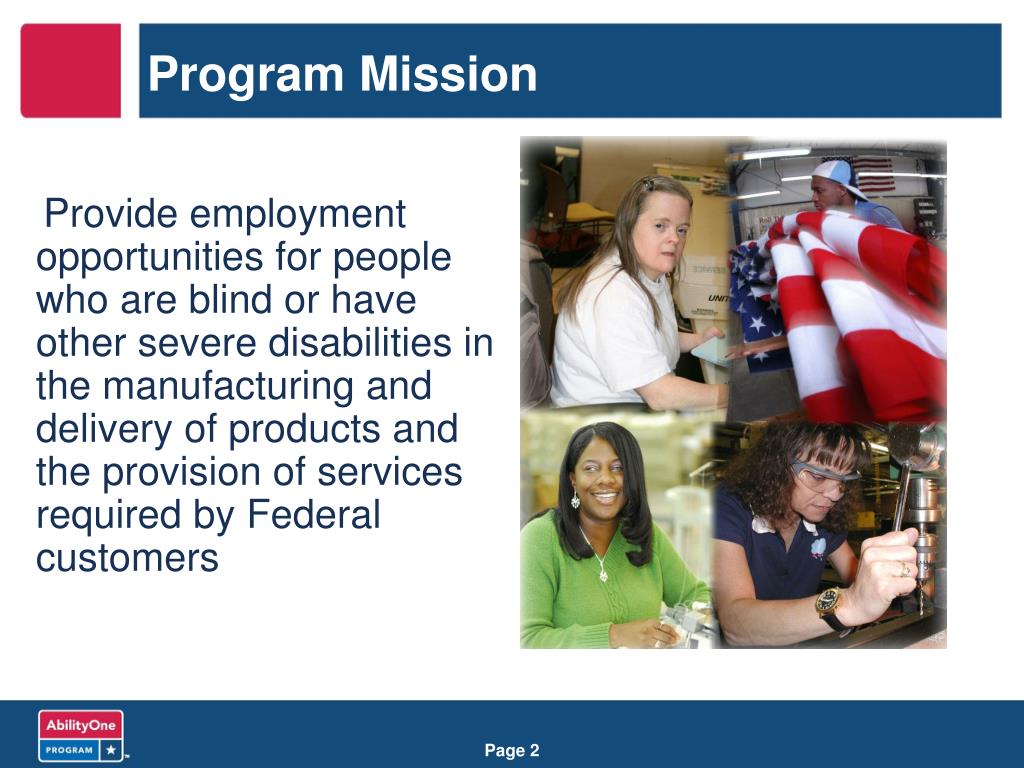 Program Mission

Provide employment opportunities for people who are blind or have other severe disabilities in the manufacturing and delivery of products and the provision of services required by Federal customers

AbilityOne PROGRAM

Page 2